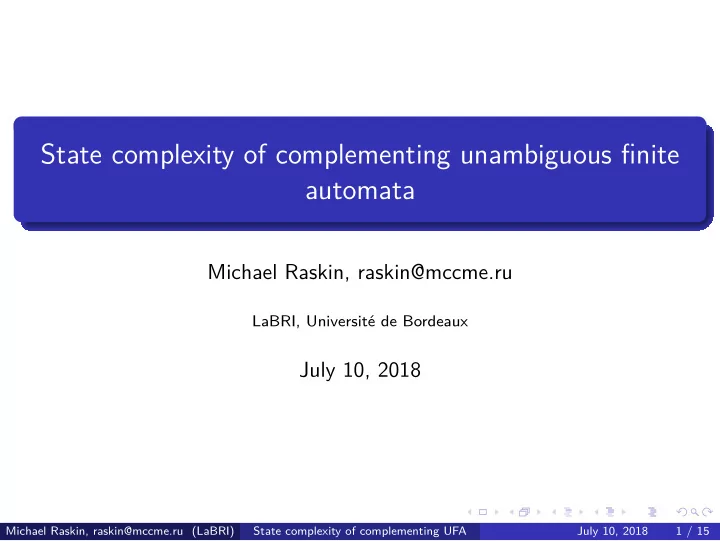 State complexity of complementing unambiguous finite automata

Michael Raskin, raskin@mccme.ru

LaBRI, Université de Bordeaux

July 10, 2018

Michael Raskin, raskin@mccme.ru (LaBRI) State complexity of complementing UFA July 10, 2018 1 / 15